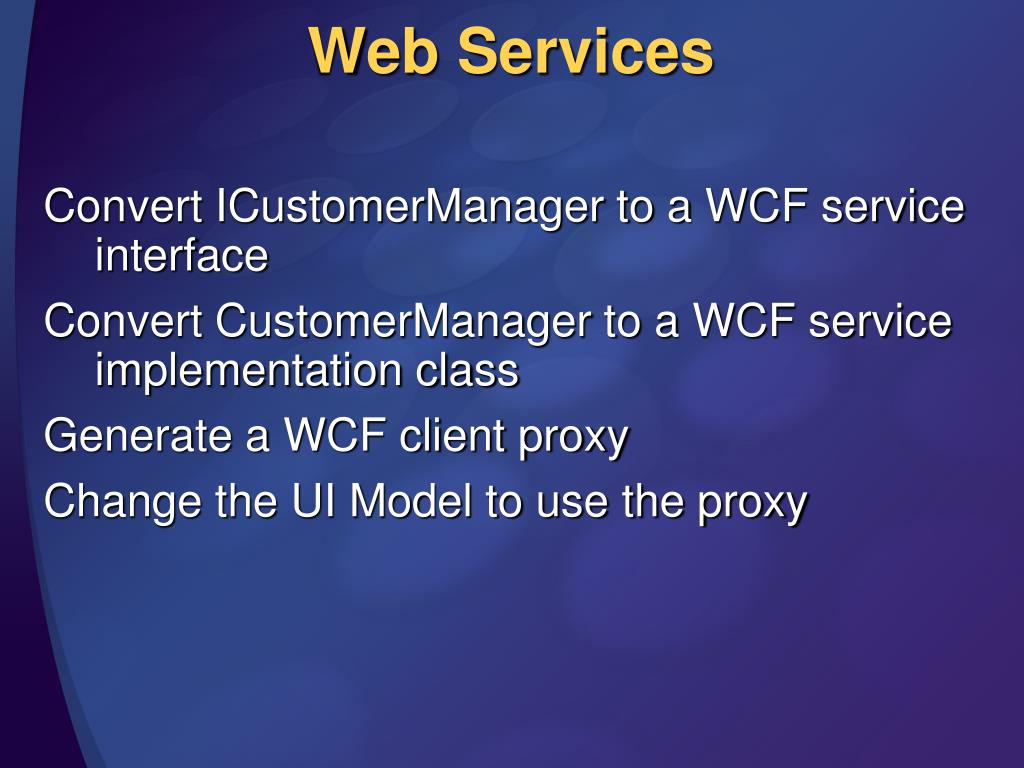 Web Services

Convert ICustomerManager to a WCF service interface

Convert CustomerManager to a WCF service implementation class

Generate a WCF client proxy

Change the UI Model to use the proxy